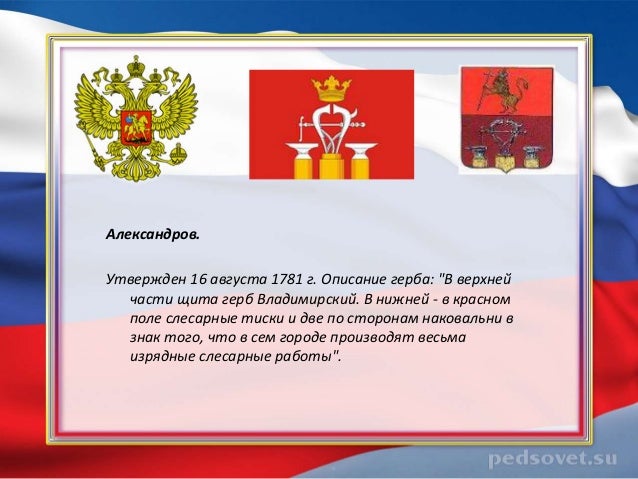 Александров.

Утвержден 16 августа 1781 г. Описание герба: "В верхней части щита герб Владимирский. В нижней - в красном поле слесарные тиски и две по сторонам наковальни в знак того, что в сем городе производят весьма изрядные слесарные работы".

pedsovet.su